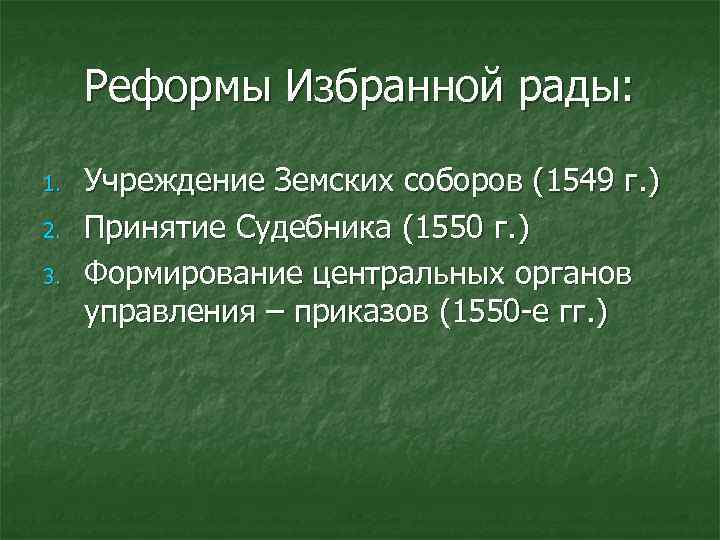 Реформы Избранной рады:

1. Учреждение Земских соборов (1549 г.)
2. Принятие Судебника (1550 г.)
3. Формирование центральных органов управления – приказов (1550-е гг.)